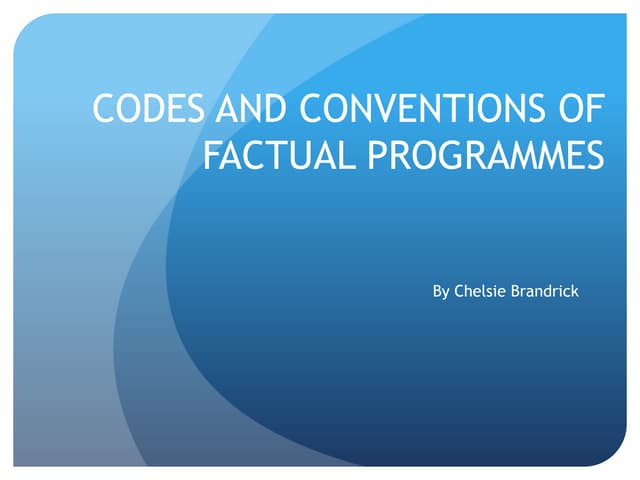 CODES AND CONVENTIONS OF FACTUAL PROGRAMMES

By Chelsie Brandrick